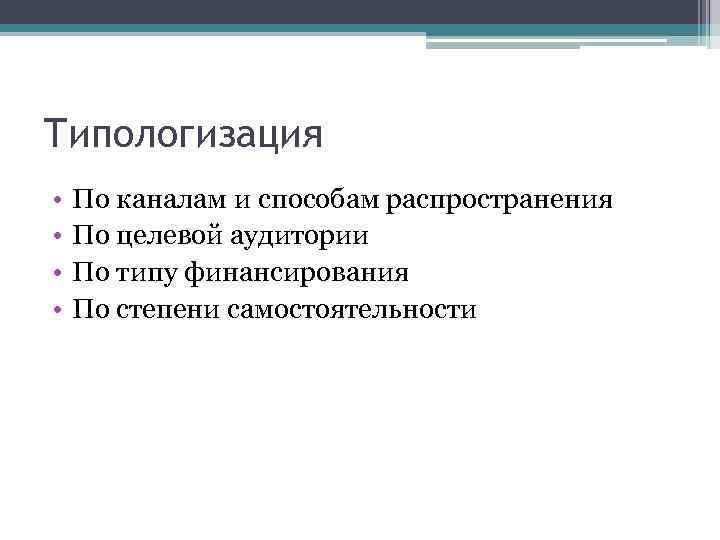 Типологизация

• По каналам и способам распространения
• По целевой аудитории
• По типу финансирования
• По степени самостоятельности